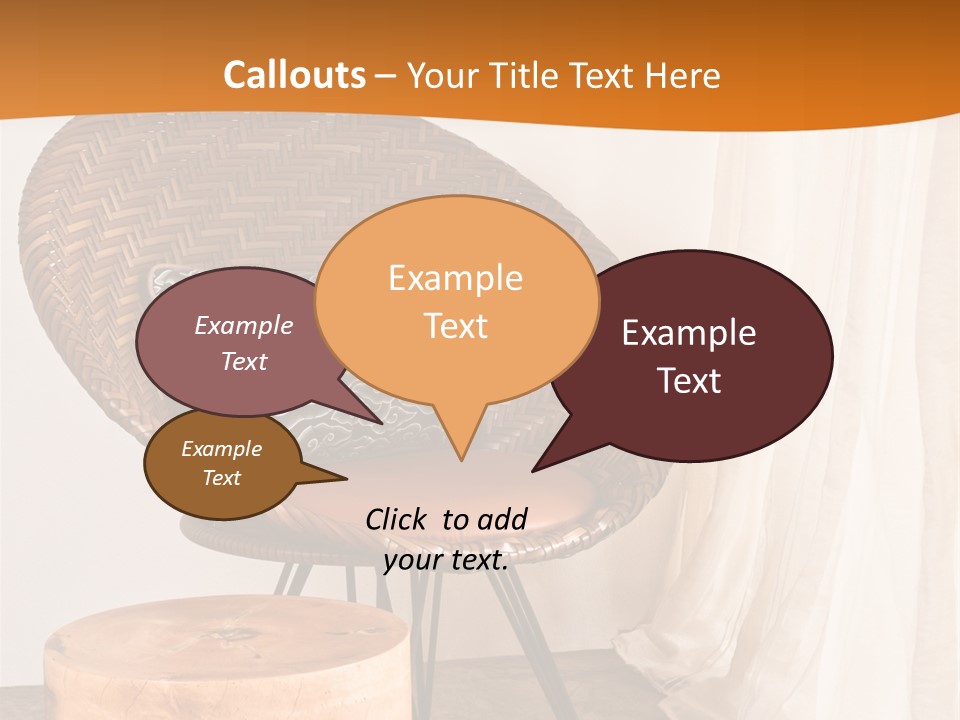 Callouts – Your Title Text Here

Example Text

Example Text

Example Text

Example Text

Click to add your text.